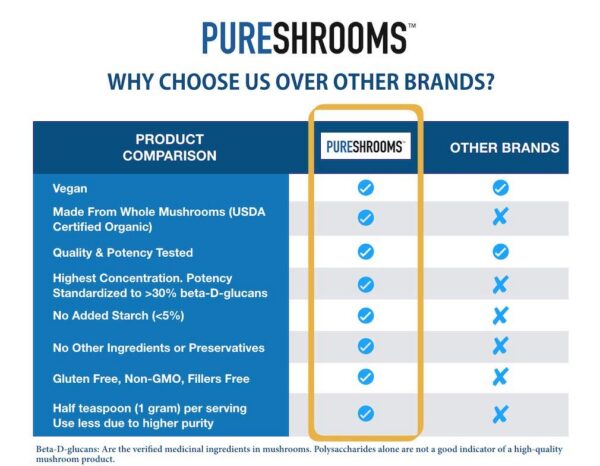 PURESHROOMS™

WHY CHOOSE US OVER OTHER BRANDS?

| PRODUCT COMPARISON | PURESHROOMS™ | OTHER BRANDS |
|---|---|---|
| Vegan | ✓ | ✓ |
| Made From Whole Mushrooms (USDA Certified Organic) | ✓ | ✗ |
| Quality & Potency Tested | ✓ | ✓ |
| Highest Concentration. Potency Standardized to >30% beta-D-glucans | ✓ | ✗ |
| No Added Starch (<5%) | ✓ | ✗ |
| No Other Ingredients or Preservatives | ✓ | ✗ |
| Gluten Free, Non-GMO, Fillers Free | ✓ | ✗ |
| Half teaspoon (1 gram) per serving Use less due to higher purity | ✓ | ✗ |

Beta-D-glucans: Are the verified medicinal ingredients in mushrooms. Polysaccharides alone are not a good indicator of a high-quality mushroom product.